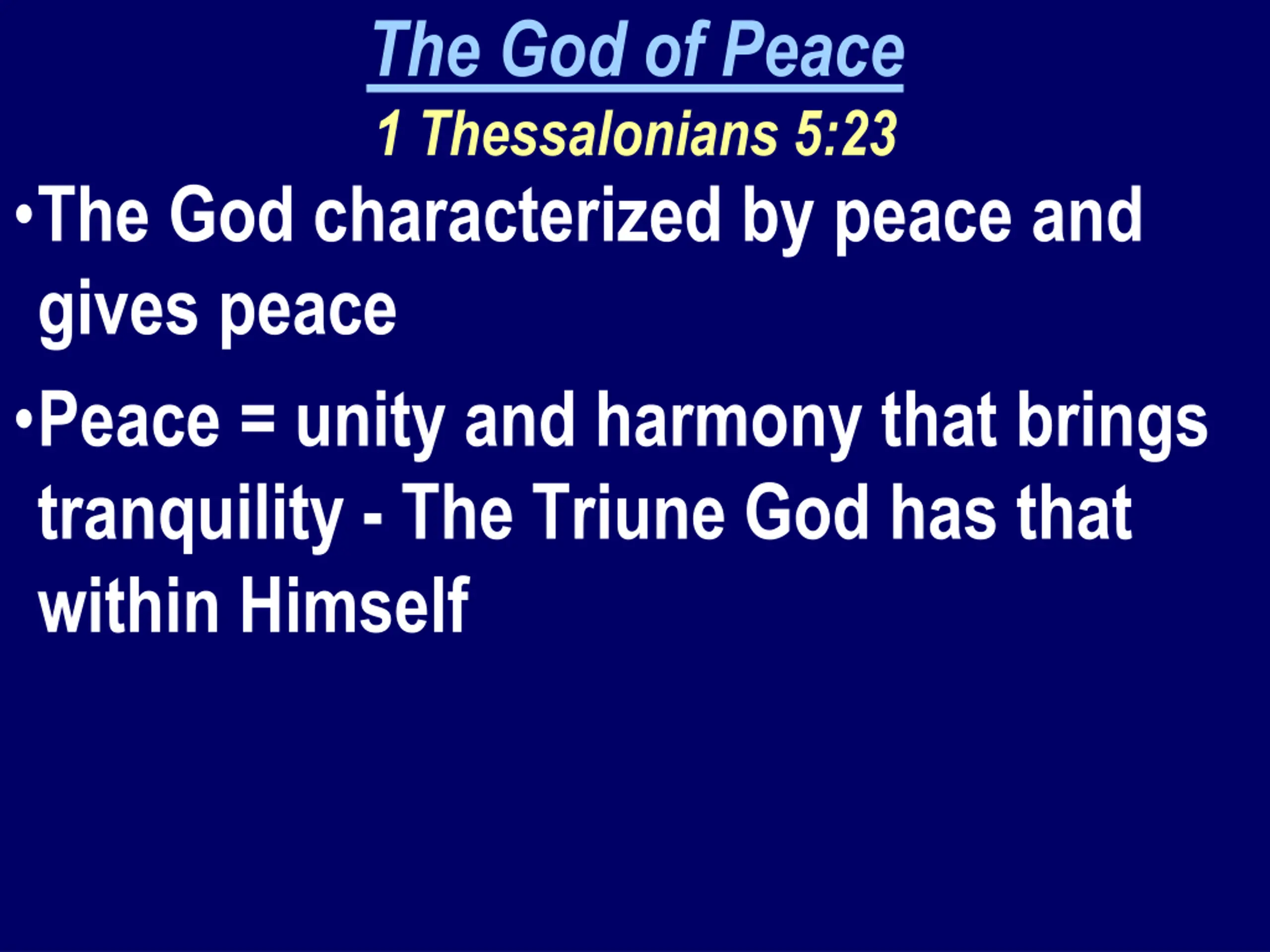 The God of Peace
1 Thessalonians 5:23

•The God characterized by peace and gives peace

•Peace = unity and harmony that brings tranquility - The Triune God has that within Himself